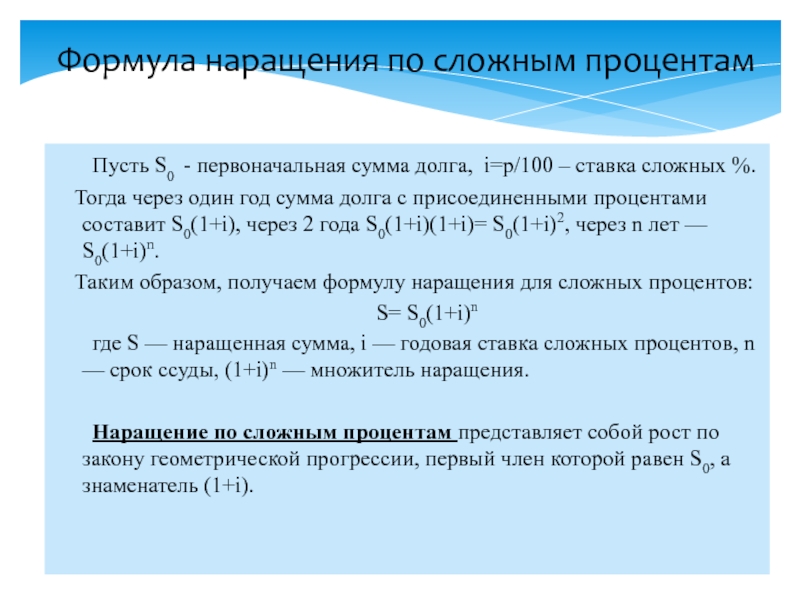 Формула наращения по сложным процентам

Пусть $S_0$ - первоначальная сумма долга, i=p/100 – ставка сложных %.

Тогда через один год сумма долга с присоединенными процентами составит $S_0(1+i)$, через 2 года $S_0(1+i)(1+i)= S_0(1+i)^2$, через n лет — $S_0(1+i)^n$.

Таким образом, получаем формулу наращения для сложных процентов:

$S= S_0(1+i)^n$

где S — наращенная сумма, i — годовая ставка сложных процентов, n — срок ссуды, $(1+i)^n$ — множитель наращения.

Наращение по сложным процентам представляет собой рост по закону геометрической прогрессии, первый член которой равен $S_0$, а знаменатель (1+i).